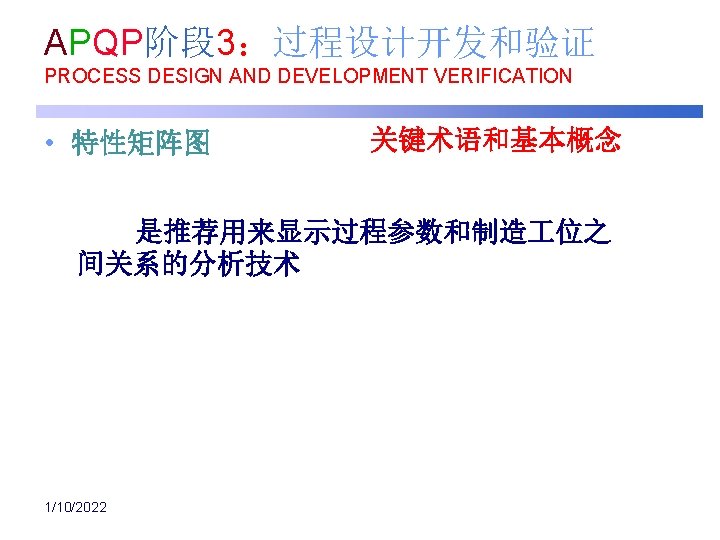 APQP阶段3：过程设计开发和验证
PROCESS DESIGN AND DEVELOPMENT VERIFICATION

• 特性矩阵图

关键术语和基本概念

是推荐用来显示过程参数和制造工位之间关系的分析技术

1/10/2022